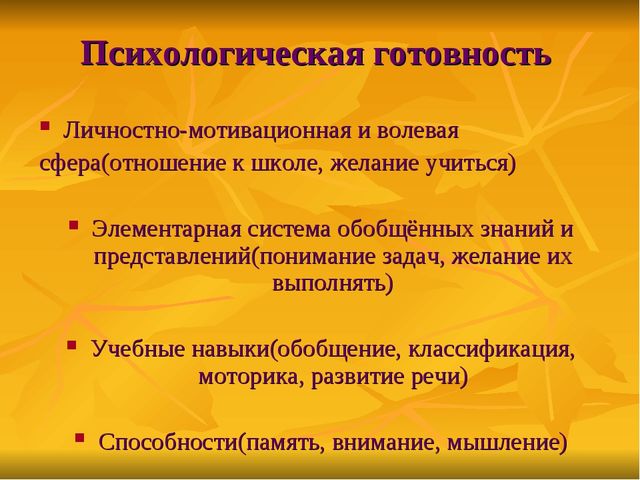 Психологическая готовность

▪ Личностно-мотивационная и волевая сфера(отношение к школе, желание учиться)

▪ Элементарная система обобщённых знаний и представлений(понимание задач, желание их выполнять)

▪ Учебные навыки(обобщение, классификация, моторика, развитие речи)

▪ Способности(память, внимание, мышление)